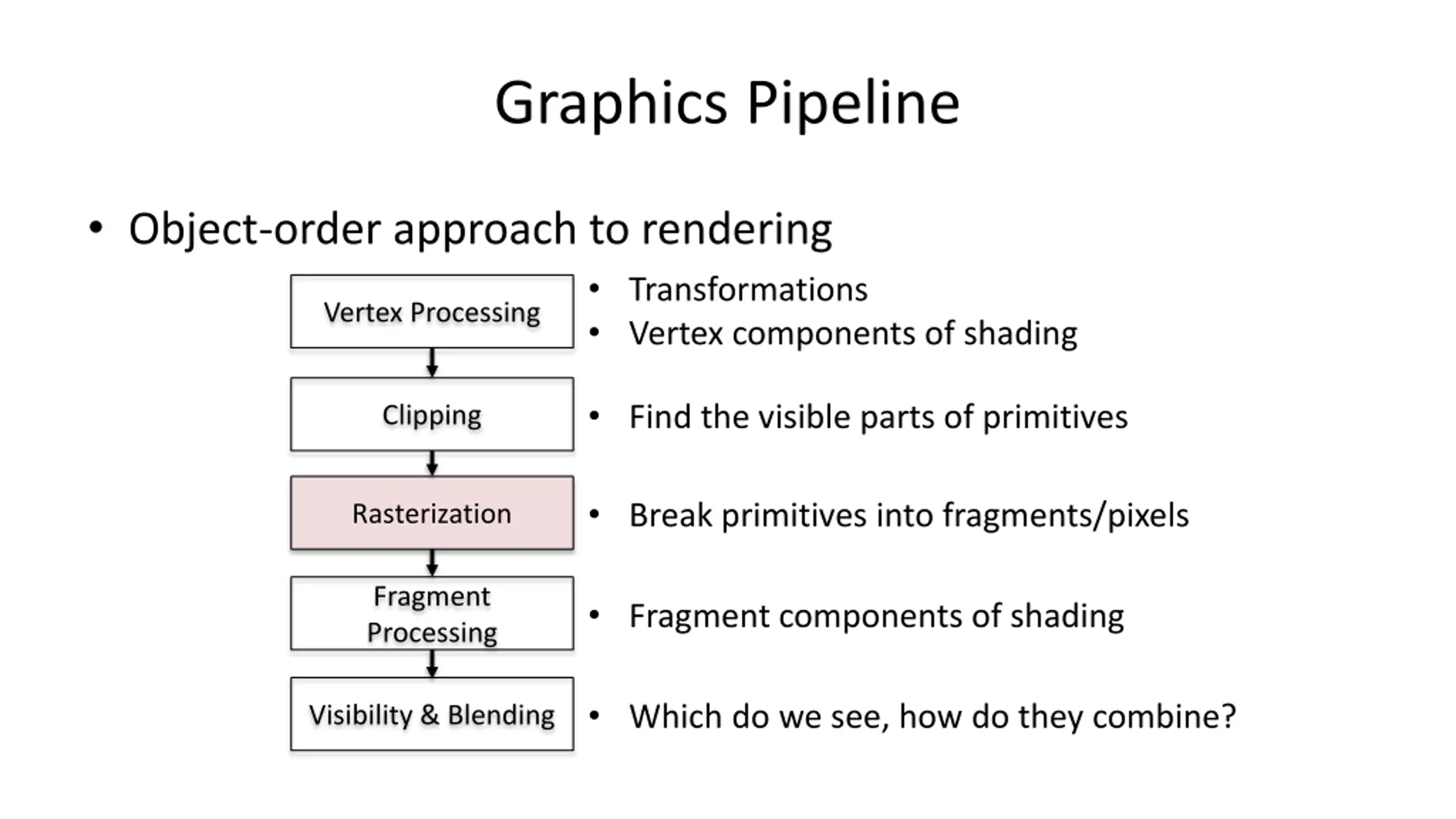 Graphics Pipeline

• Object-order approach to rendering

Vertex Processing

• Transformations
• Vertex components of shading

Clipping

• Find the visible parts of primitives

Rasterization

• Break primitives into fragments/pixels

Fragment Processing

• Fragment components of shading

Visibility & Blending

• Which do we see, how do they combine?